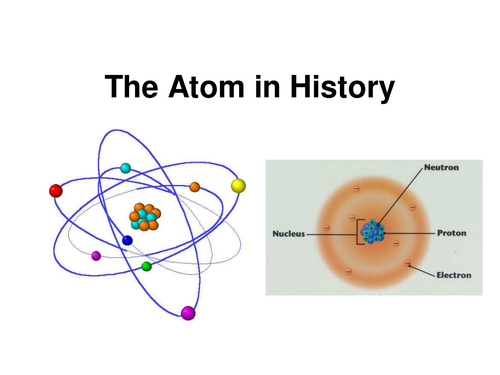 The Atom in History

Neutron
Nucleus
Proton
Electron